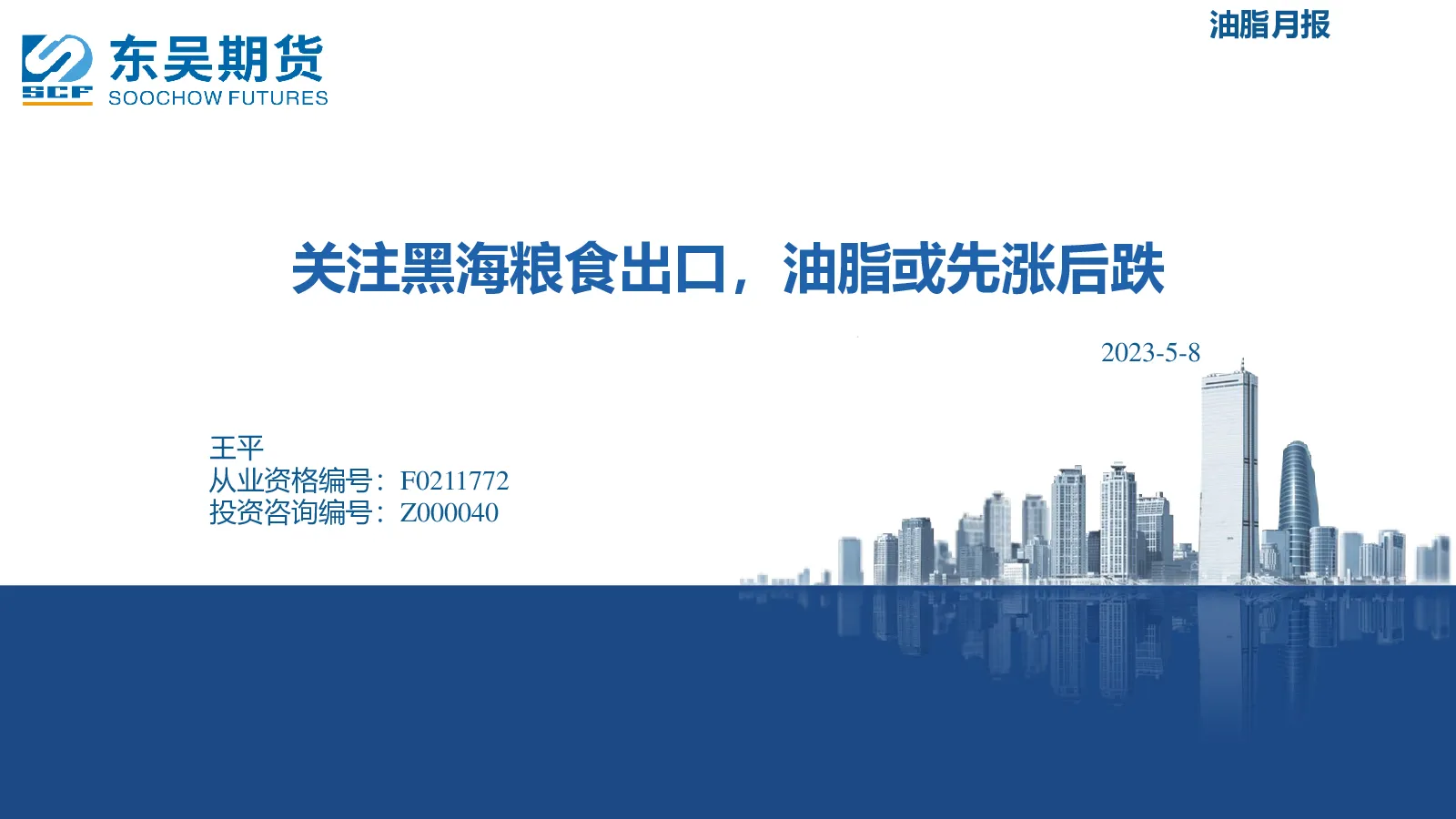 SCF 东吴期货
SOOCHOW FUTURES

油脂月报

关注黑海粮食出口，油脂或先涨后跌

2023-5-8

王平
从业资格编号：F0211772
投资咨询编号：Z000040